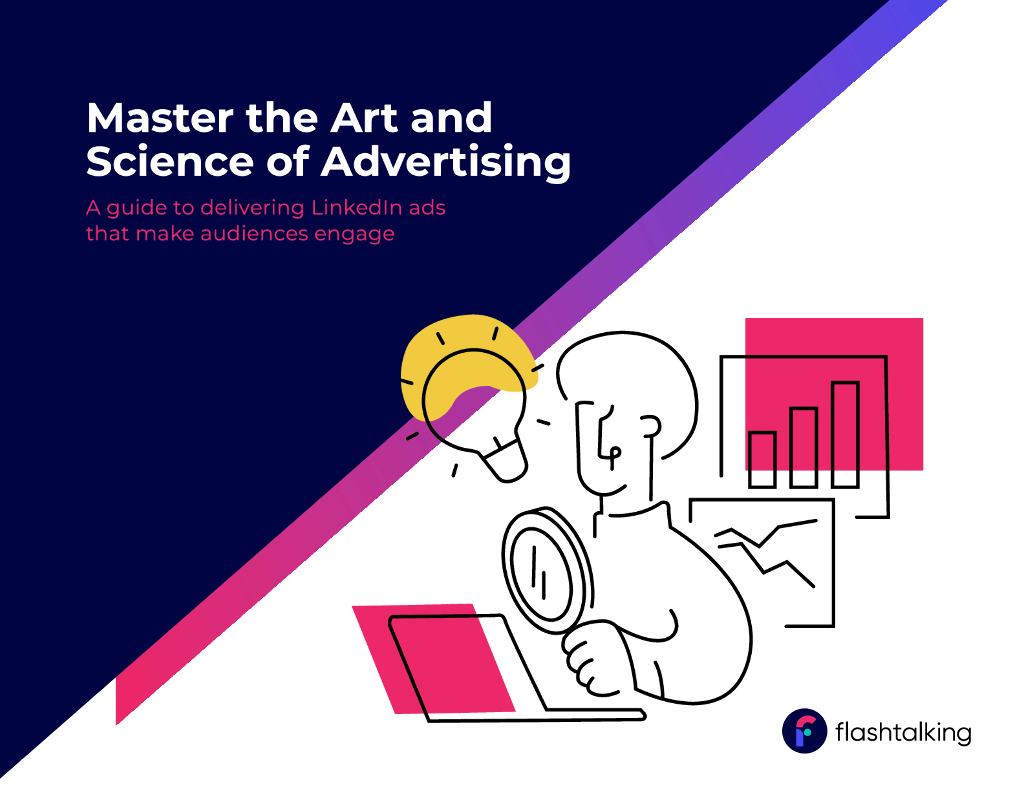 Master the Art and Science of Advertising

A guide to delivering LinkedIn ads that make audiences engage

flashtalking